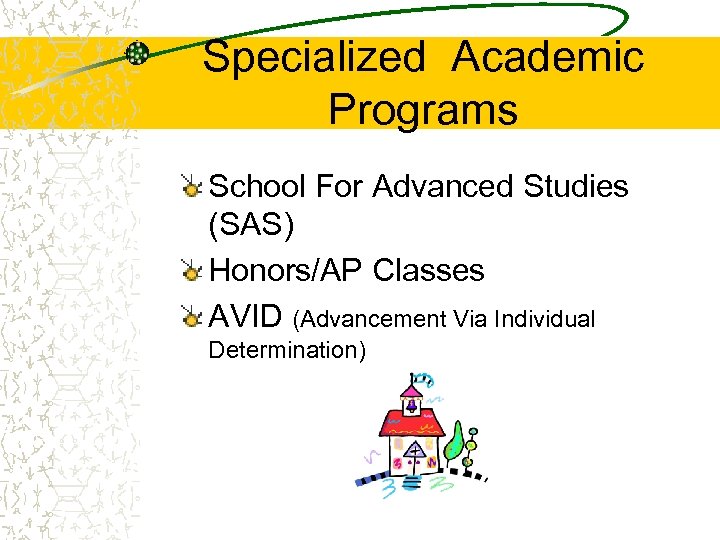 Specialized Academic Programs

School For Advanced Studies (SAS)

Honors/AP Classes

AVID (Advancement Via Individual Determination)